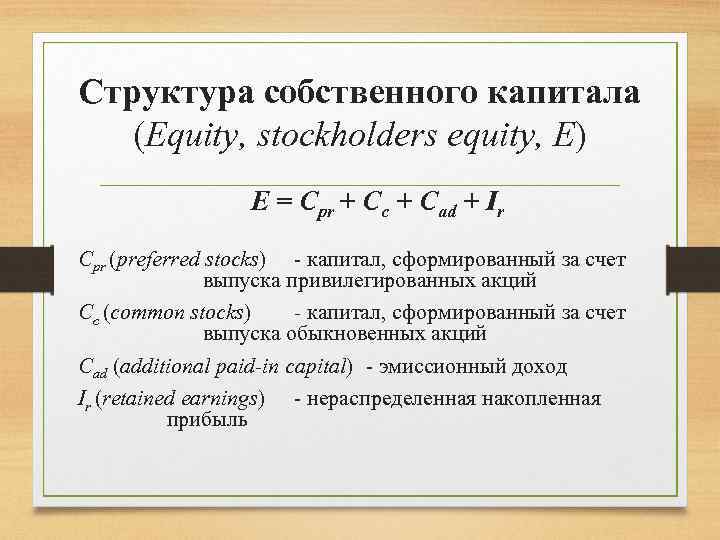 Структура собственного капитала (Equity, stockholders equity, E)

$E = C_{pr} + C_c + C_{ad} + I_r$

$C_{pr}$ (preferred stocks) - капитал, сформированный за счет выпуска привилегированных акций

$C_c$ (common stocks) - капитал, сформированный за счет выпуска обыкновенных акций

$C_{ad}$ (additional paid-in capital) - эмиссионный доход

$I_r$ (retained earnings) - нераспределенная накопленная прибыль